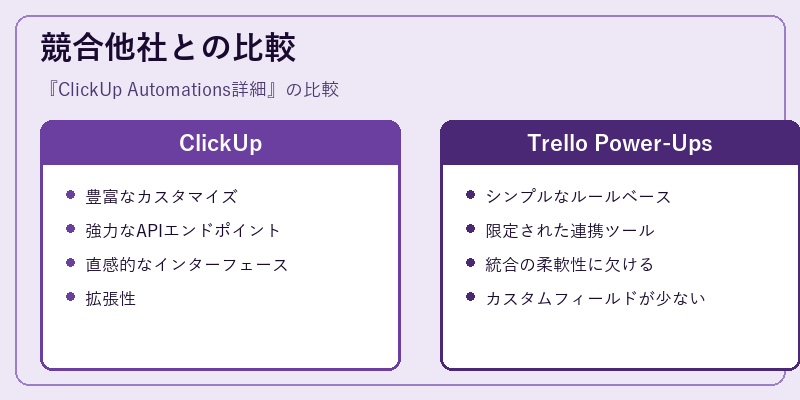 競合他社との比較

『ClickUp Automations詳細』の比較

ClickUp

- 豊富なカスタマイズ
- 強力なAPIエンドポイント
- 直感的なインターフェース
- 拡張性

Trello Power-Ups

- シンプルなルールベース
- 限定された連携ツール
- 統合の柔軟性に欠ける
- カスタムフィールドが少ない